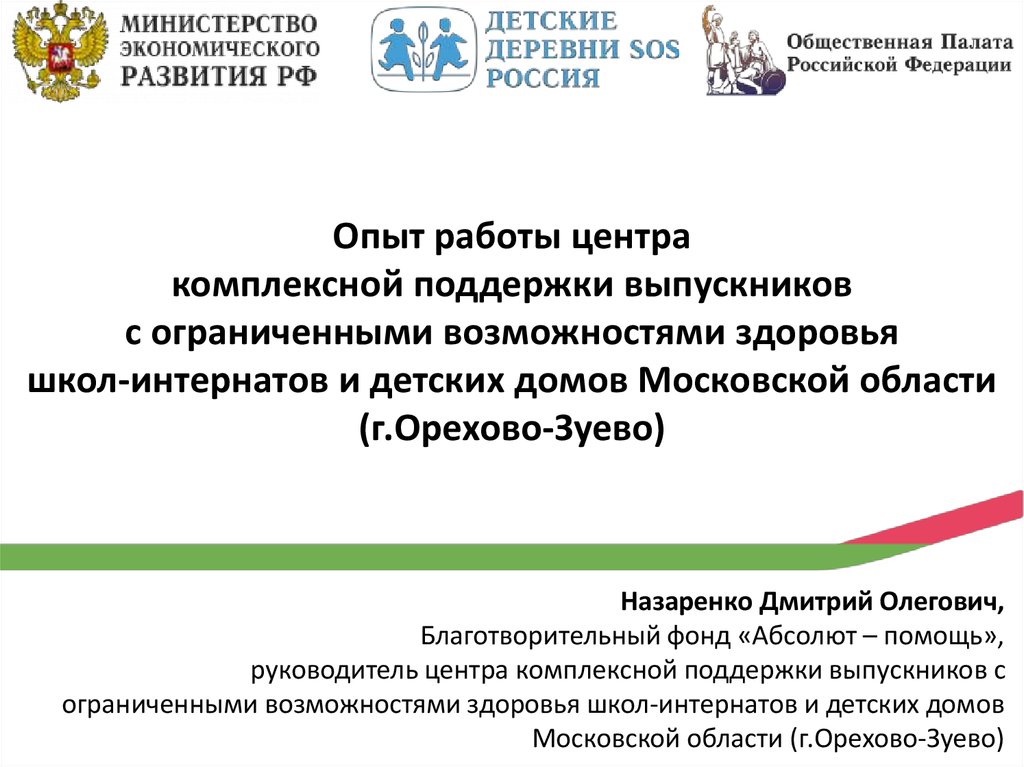 МИНИСТЕРСТВО ЭКОНОМИЧЕСКОГО РАЗВИТИЯ РФ

ДЕТСКИЕ ДЕРЕВНИ SOS РОССИЯ

Общественная Палата Российской Федерации

Опыт работы центра комплексной поддержки выпускников с ограниченными возможностями здоровья школ-интернатов и детских домов Московской области (г.Орехово-Зуево)

Назаренко Дмитрий Олегович,
Благотворительный фонд «Абсолют – помощь»,
руководитель центра комплексной поддержки выпускников с ограниченными возможностями здоровья школ-интернатов и детских домов Московской области (г.Орехово-Зуево)